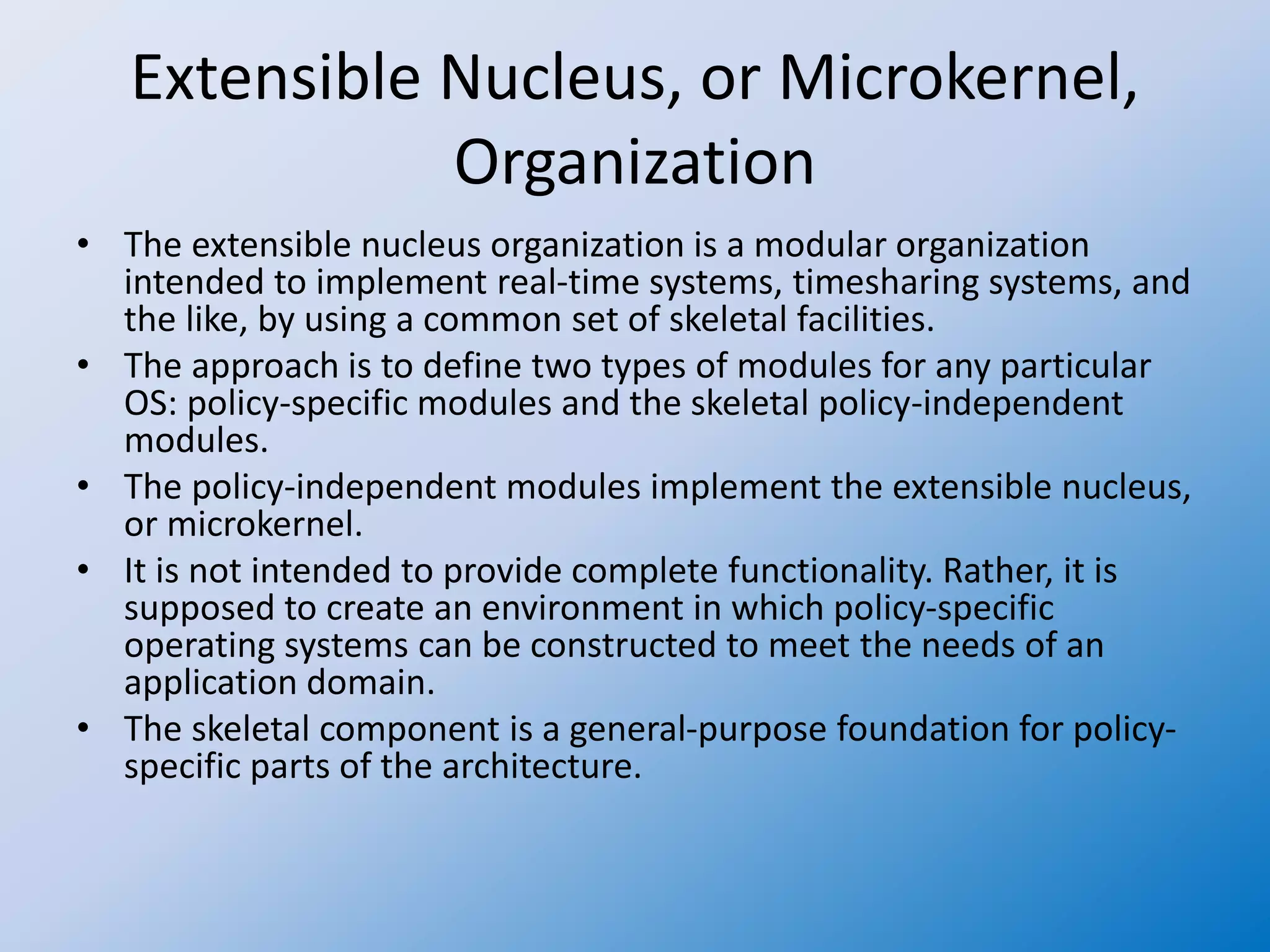 Extensible Nucleus, or Microkernel, Organization

• The extensible nucleus organization is a modular organization intended to implement real-time systems, timesharing systems, and the like, by using a common set of skeletal facilities.
• The approach is to define two types of modules for any particular OS: policy-specific modules and the skeletal policy-independent modules.
• The policy-independent modules implement the extensible nucleus, or microkernel.
• It is not intended to provide complete functionality. Rather, it is supposed to create an environment in which policy-specific operating systems can be constructed to meet the needs of an application domain.
• The skeletal component is a general-purpose foundation for policy-specific parts of the architecture.